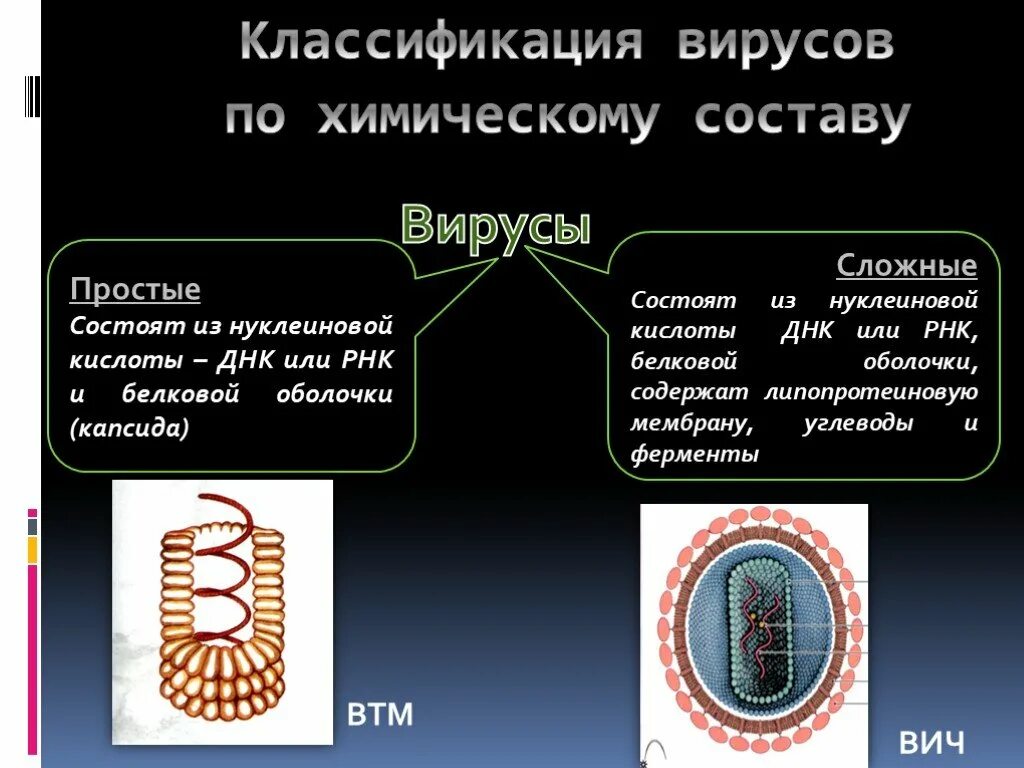 Классификация вирусов по химическому составу

Вирусы

Простые
Состоят из нуклеиновой кислоты – ДНК или РНК и белковой оболочки (капсида)

Сложные
Состоят из нуклеиновой кислоты ДНК или РНК, белковой оболочки, содержат липопротеиновую мембрану, углеводы и ферменты

ВТМ

ВИЧ